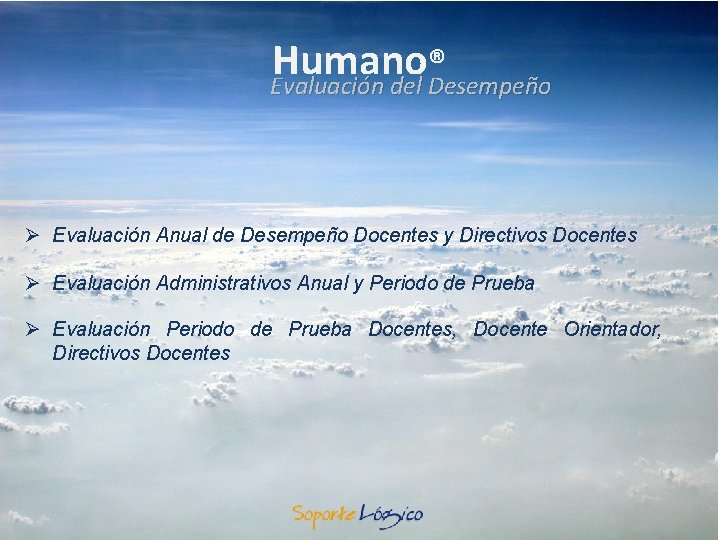 Humano®
Evaluación del Desempeño

➢ Evaluación Anual de Desempeño Docentes y Directivos Docentes

➢ Evaluación Administrativos Anual y Periodo de Prueba

➢ Evaluación Periodo de Prueba Docentes, Docente Orientador, Directivos Docentes

Soporte Lógico